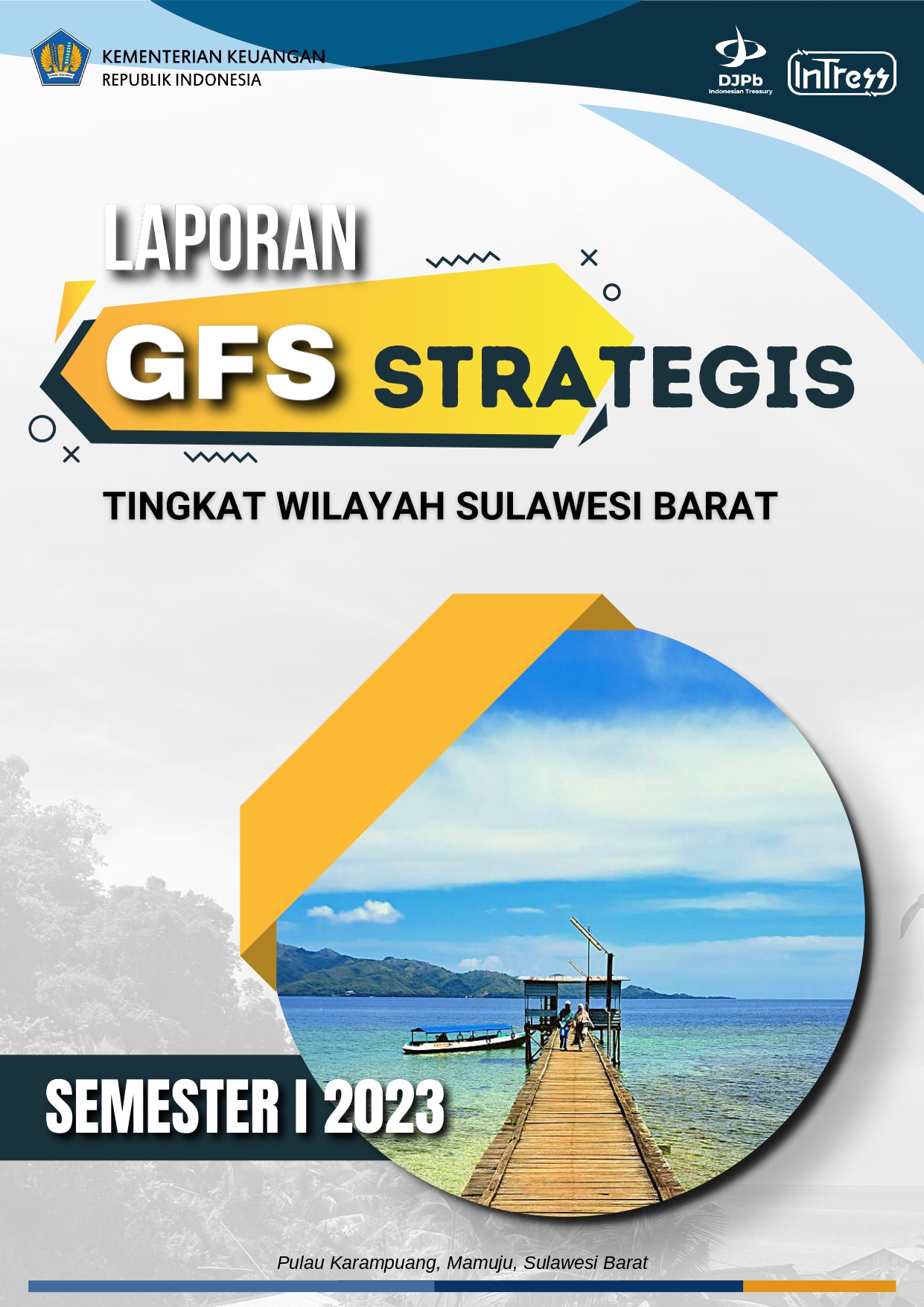 KEMENTERIAN KEUANGAN
REPUBLIK INDONESIA

DJPb
Indonesian Treasury

InTress

LAPORAN
GFS STRATEGIS

TINGKAT WILAYAH SULAWESI BARAT

SEMESTER I 2023

Pulau Karampuang, Mamuju, Sulawesi Barat